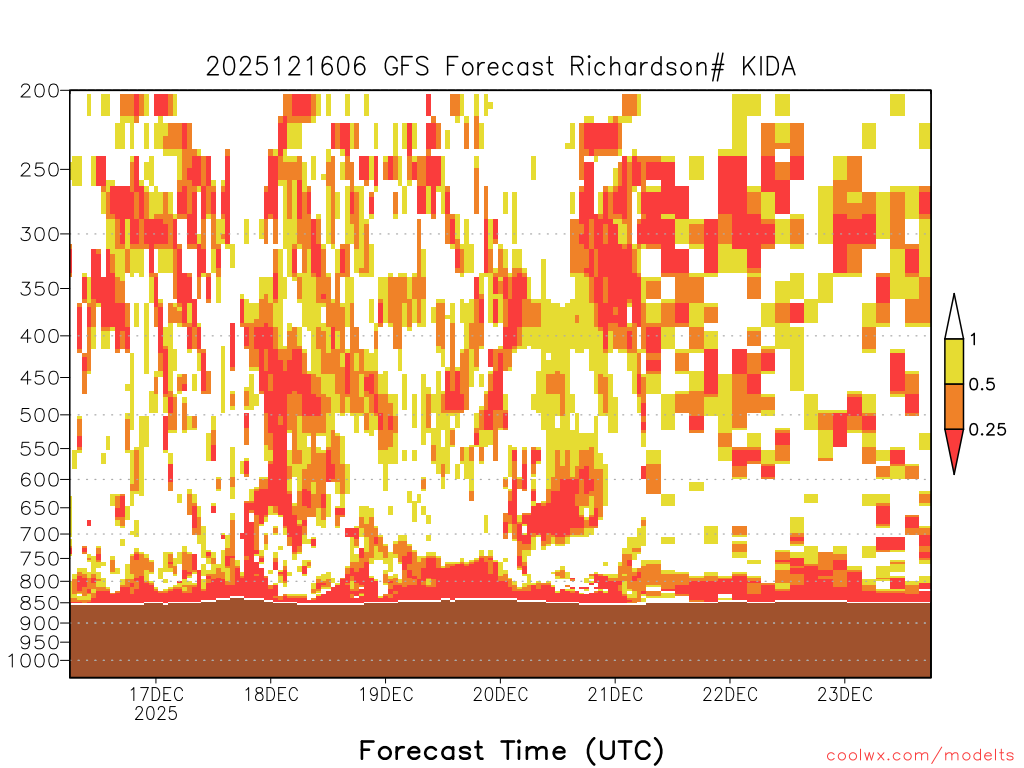 2025121606 GFS Forecast Richardson# KIDA

200
250
300
350
400
450
500
550
600
650
700
750
800
850
900
950
1000

1
0.5
0.25

17DEC
2025
18DEC
19DEC
20DEC
21DEC
22DEC
23DEC

Forecast Time (UTC)

coolwx.com/modelts